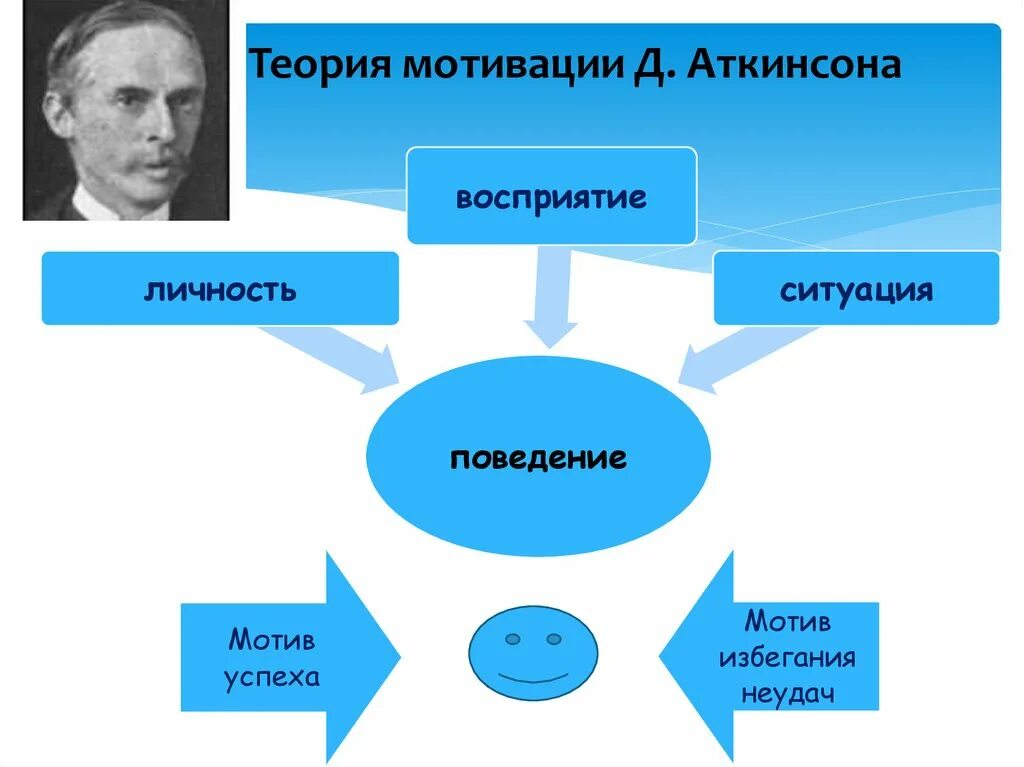 Теория мотивации Д. Аткинсона

восприятие

личность

ситуация

поведение

Мотив успеха

Мотив избегания неудач